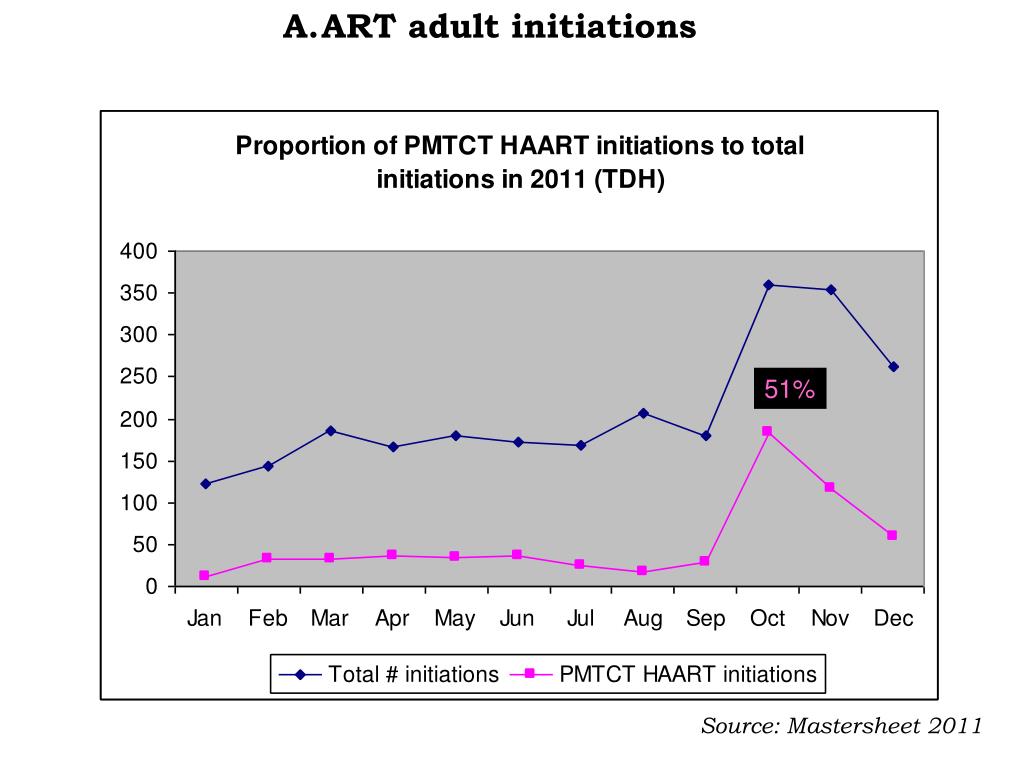 A.ART adult initiations

Proportion of PMTCT HAART initiations to total initiations in 2011 (TDH)

400
350
300
250
200
150
100
50
0

51%

Jan Feb Mar Apr May Jun Jul Aug Sep Oct Nov Dec

Total # initiations
PMTCT HAART initiations

Source: Mastersheet 2011